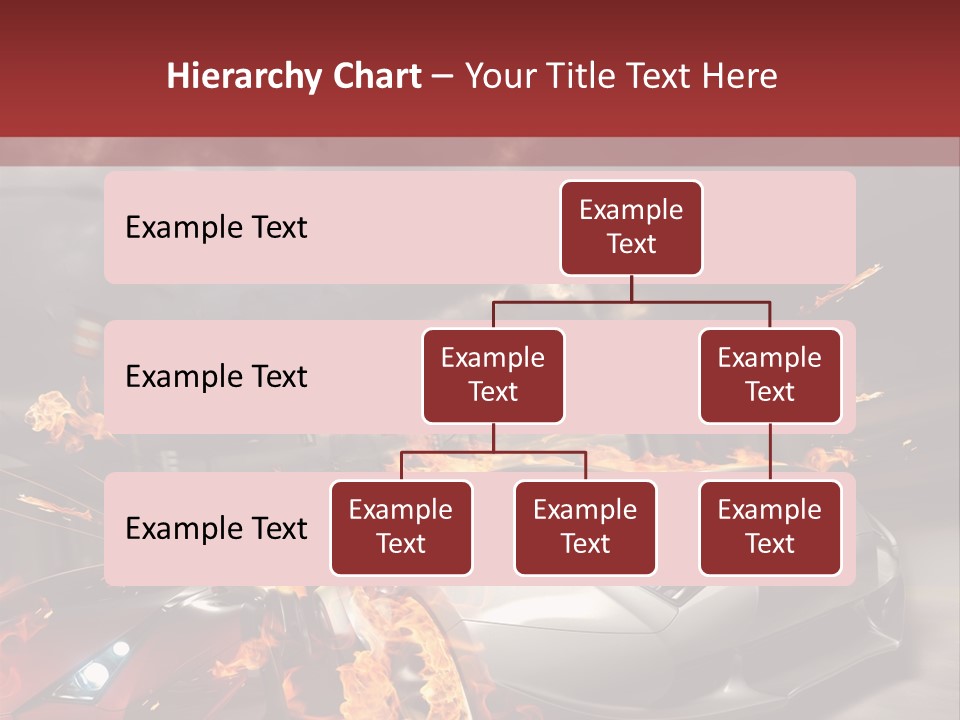 Hierarchy Chart – Your Title Text Here

Example Text

Example Text

Example Text

Example Text

Example Text

Example Text

Example Text

Example Text

Example Text